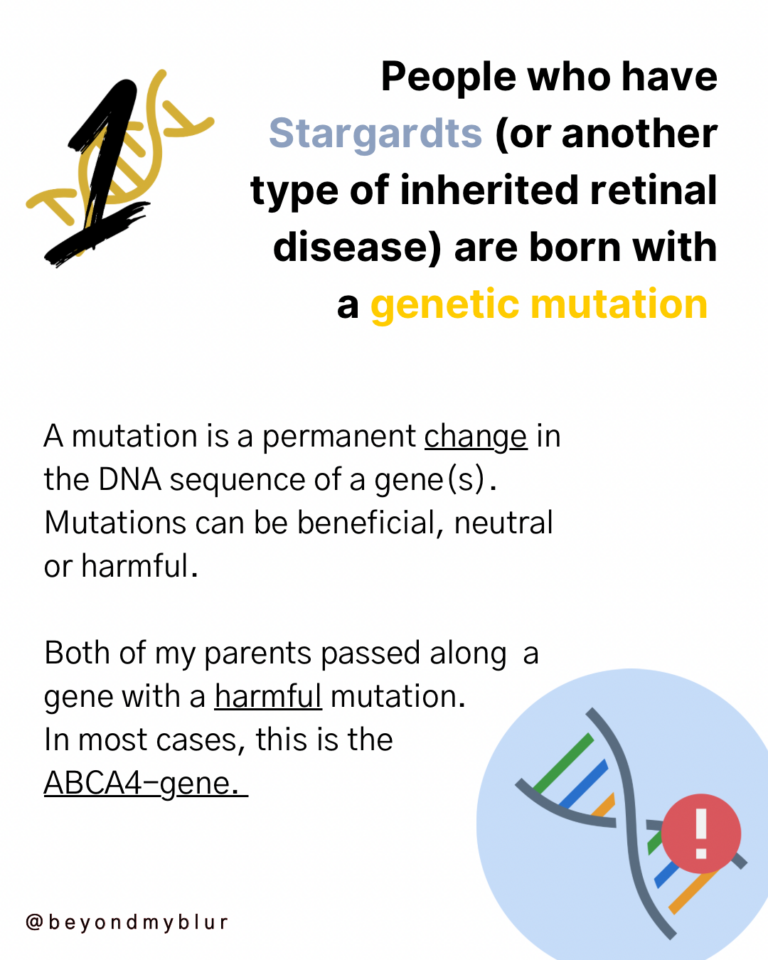 1

People who have Stargardts (or another type of inherited retinal disease) are born with a genetic mutation

A mutation is a permanent change in the DNA sequence of a gene(s). Mutations can be beneficial, neutral or harmful.

Both of my parents passed along a gene with a harmful mutation. In most cases, this is the ABCA4-gene.

!

@beyondmyblur